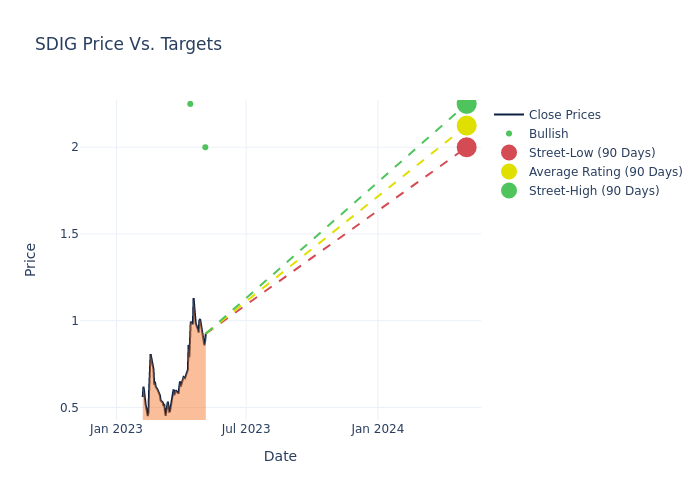 SDIG Price Vs. Targets

Close Prices
Bullish
Street-Low (90 Days)
Average Rating (90 Days)
Street-High (90 Days)

Price

2
1.5
1
0.5

Jan 2023
Jul 2023
Jan 2024

Date